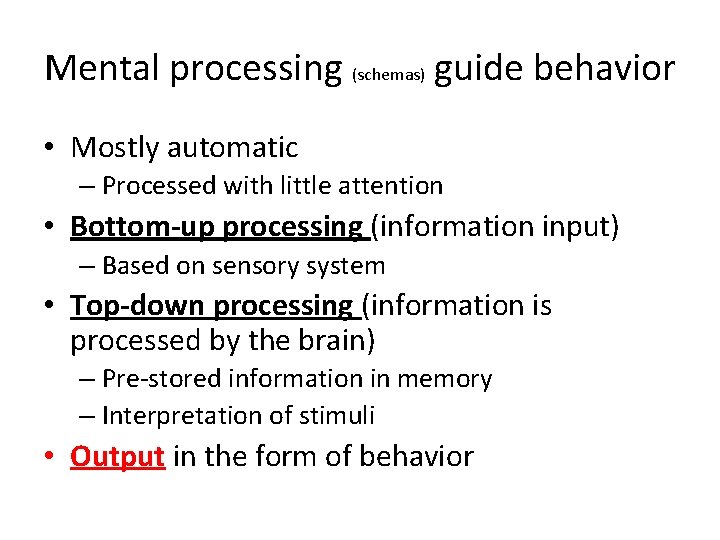 Mental processing (schemas) guide behavior

• Mostly automatic
– Processed with little attention
• Bottom-up processing (information input)
– Based on sensory system
• Top-down processing (information is processed by the brain)
– Pre-stored information in memory
– Interpretation of stimuli
• Output in the form of behavior